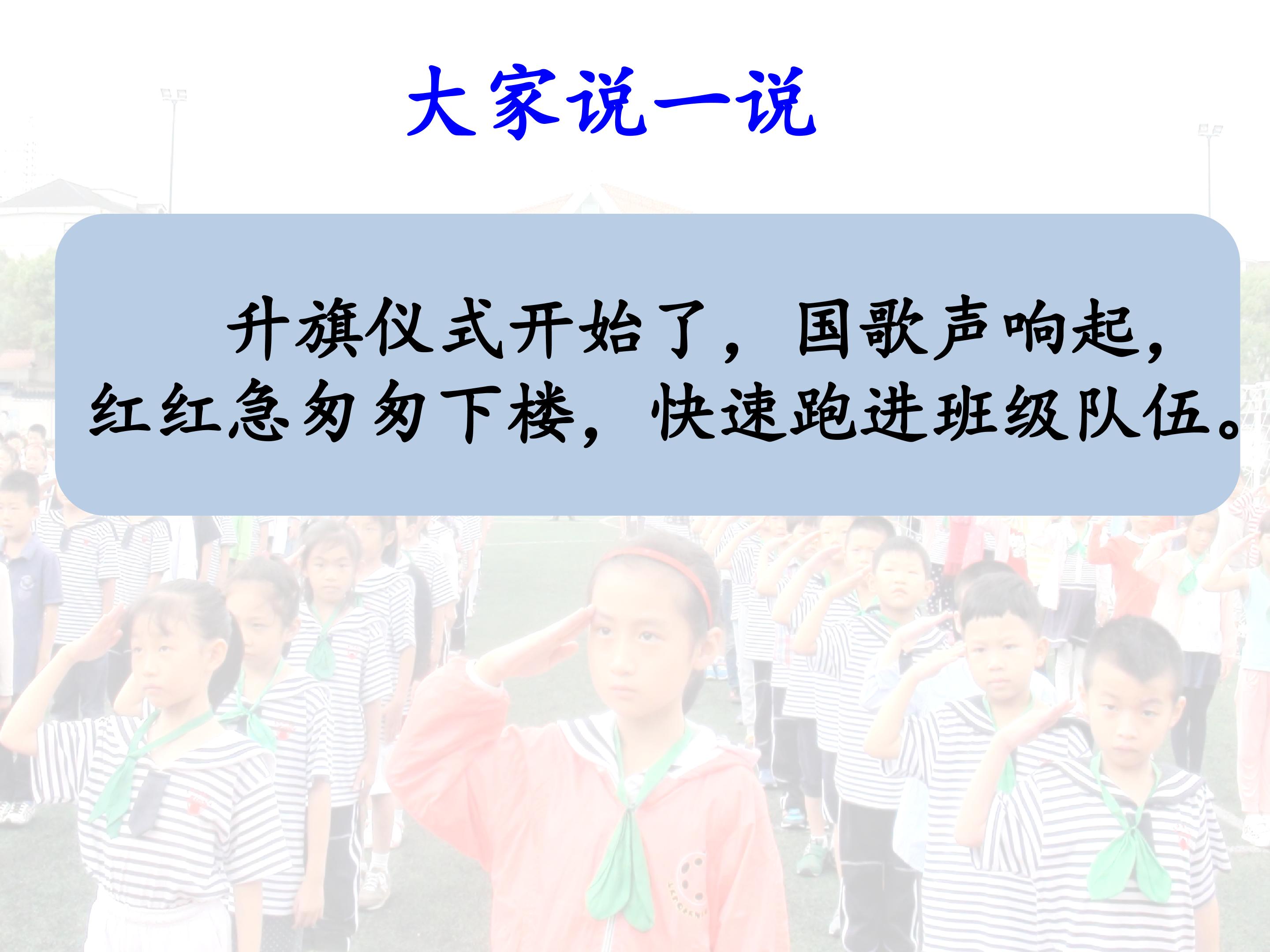 大家说一说

升旗仪式开始了，国歌声响起，红红急匆匆下楼，快速跑进班级队伍。